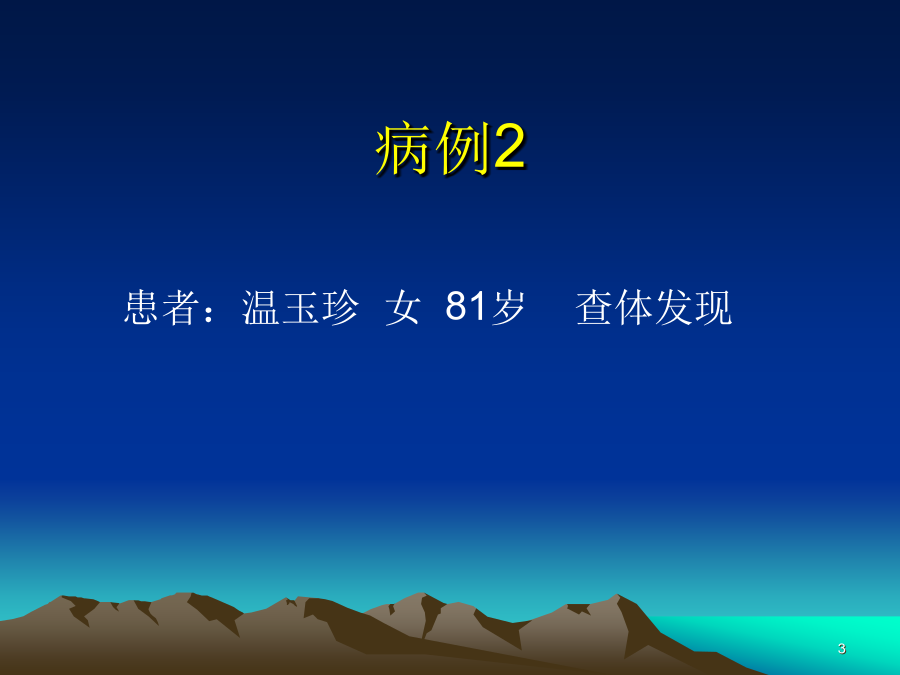 病例2

患者：温玉珍 女 81岁 查体发现

3